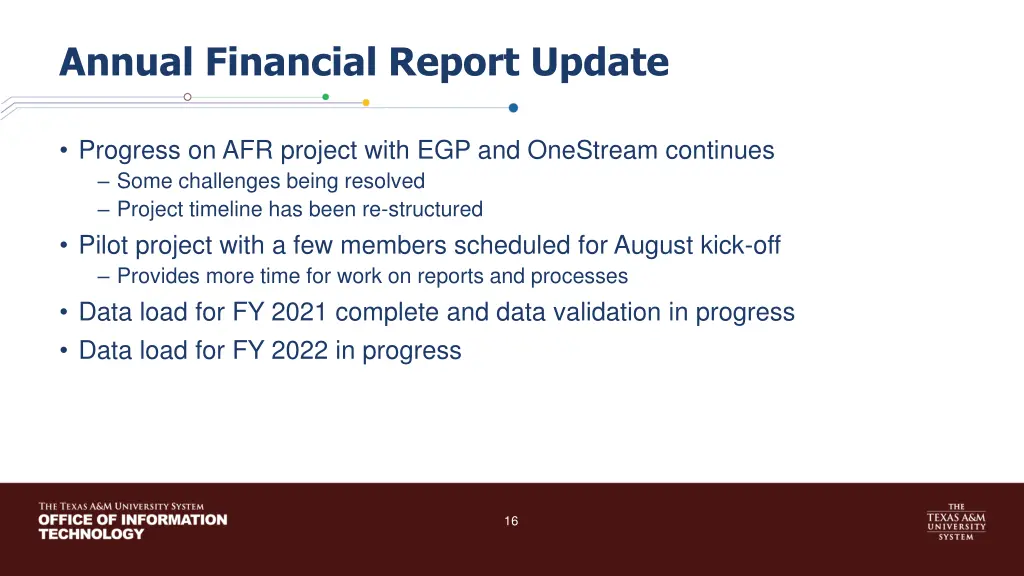 Annual Financial Report Update

• Progress on AFR project with EGP and OneStream continues
– Some challenges being resolved
– Project timeline has been re-structured
• Pilot project with a few members scheduled for August kick-off
– Provides more time for work on reports and processes
• Data load for FY 2021 complete and data validation in progress
• Data load for FY 2022 in progress

THE TEXAS A&M UNIVERSITY SYSTEM
OFFICE OF INFORMATION TECHNOLOGY

16

THE TEXAS A&M UNIVERSITY SYSTEM